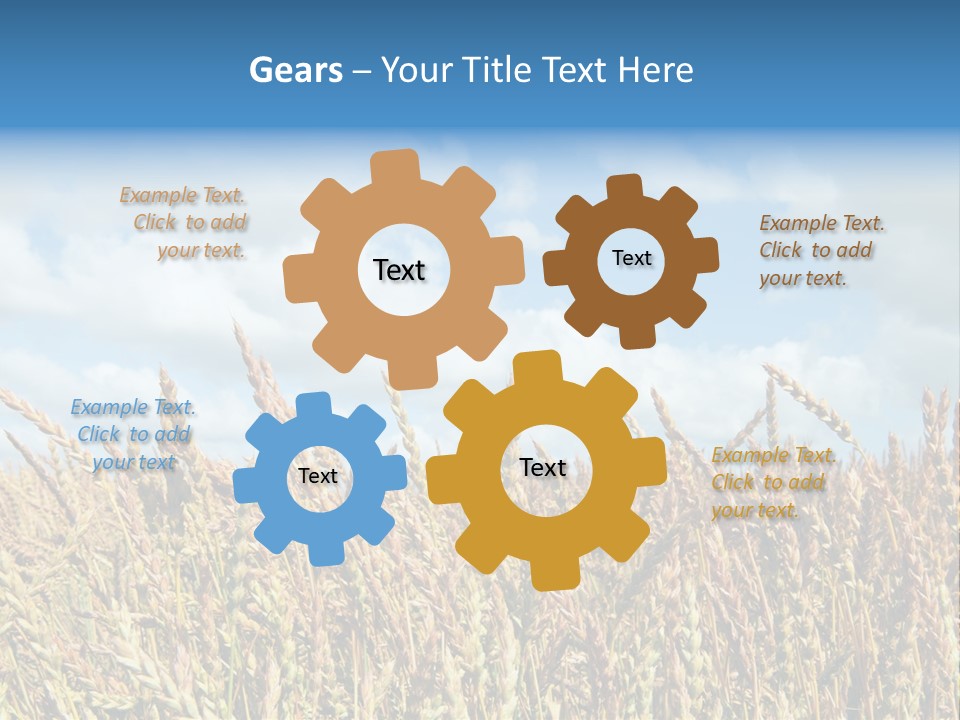 Gears – Your Title Text Here

Example Text. Click to add your text.

Text

Text

Example Text. Click to add your text.

Example Text. Click to add your text

Text

Text

Example Text. Click to add your text.